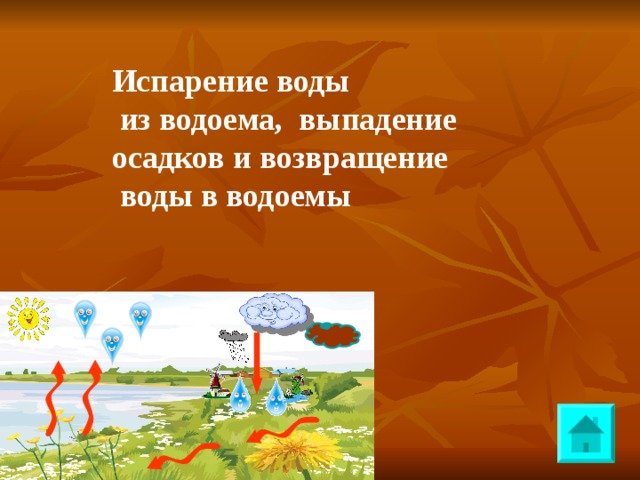 Испарение воды из водоема, выпадение осадков и возвращение воды в водоемы